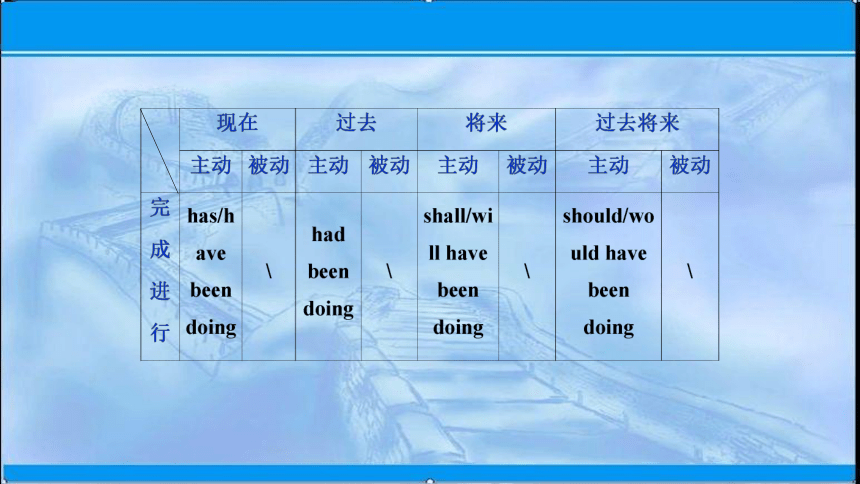 | | 现在 | | 过去 | | 将来 | | 过去将来 | |
|---|---|---|---|---|---|---|---|---|
| | 主动 | 被动 | 主动 | 被动 | 主动 | 被动 | 主动 | 被动 |
| 完成进行 | has/have been doing | \ | had been doing | \ | shall/will have been doing | \ | should/would have been doing | \ |